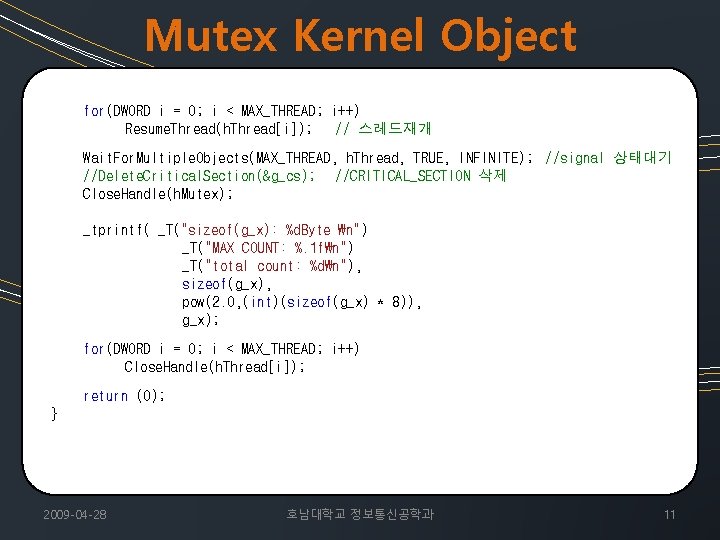 Mutex Kernel Object

for(DWORD i = 0; i < MAX_THREAD; i++)
ResumeThread(hThread[i]); // 스레드재개

WaitForMultipleObjects(MAX_THREAD, hThread, TRUE, INFINITE); //signal 상태대기
//DeleteCriticalSection(&g_cs); //CRITICAL_SECTION 삭제
CloseHandle(hMutex);

_tprintf( _T("sizeof(g_x): %dByte ₩n")
_T("MAX COUNT: %.1f₩n")
_T("total count: %d₩n"),
sizeof(g_x),
pow(2.0,(int)(sizeof(g_x) * 8)),
g_x);

for(DWORD i = 0; i < MAX_THREAD; i++)
CloseHandle(hThread[i]);

return (0);
}

2009-04-28

호남대학교 정보통신공학과

11